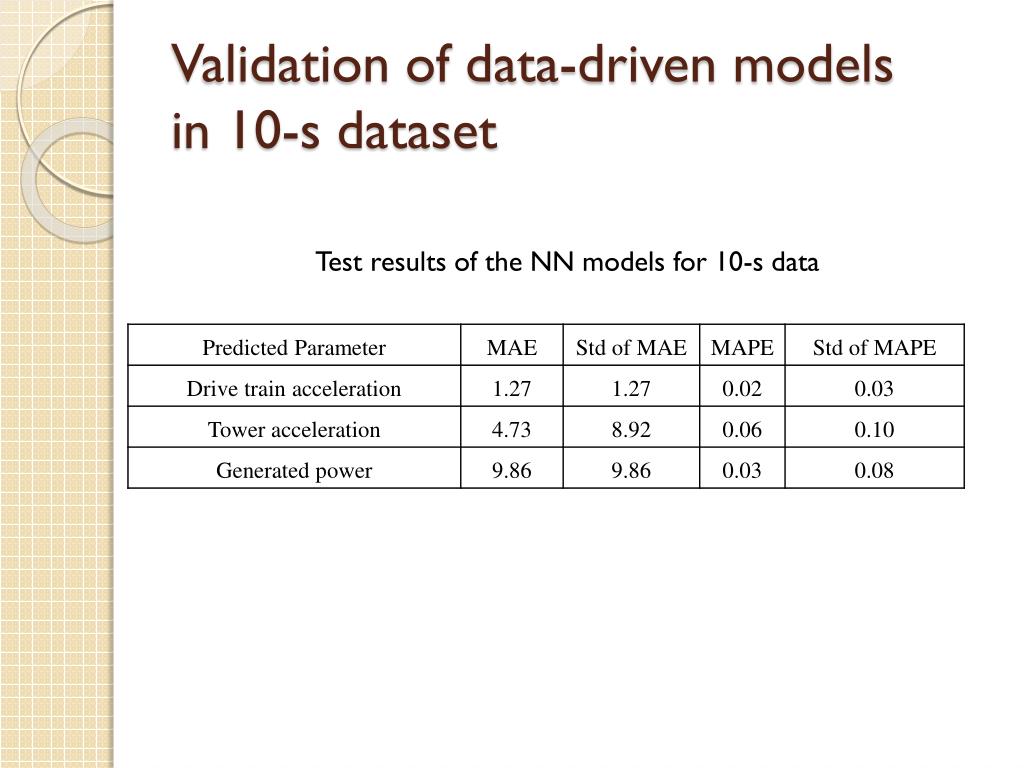 Validation of data-driven models in 10-s dataset

Test results of the NN models for 10-s data

| Predicted Parameter | MAE | Std of MAE | MAPE | Std of MAPE |
|---|---|---|---|---|
| Drive train acceleration | 1.27 | 1.27 | 0.02 | 0.03 |
| Tower acceleration | 4.73 | 8.92 | 0.06 | 0.10 |
| Generated power | 9.86 | 9.86 | 0.03 | 0.08 |